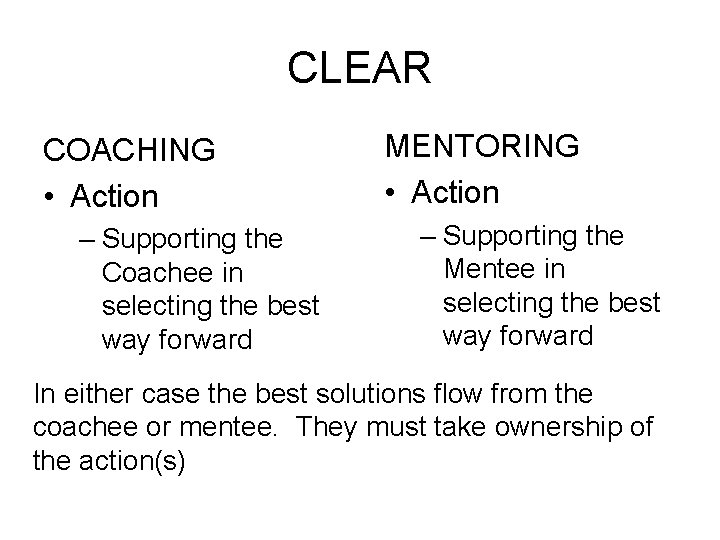 CLEAR

COACHING

• Action
  – Supporting the Coachee in selecting the best way forward

MENTORING

• Action
  – Supporting the Mentee in selecting the best way forward

In either case the best solutions flow from the coachee or mentee.  They must take ownership of the action(s)